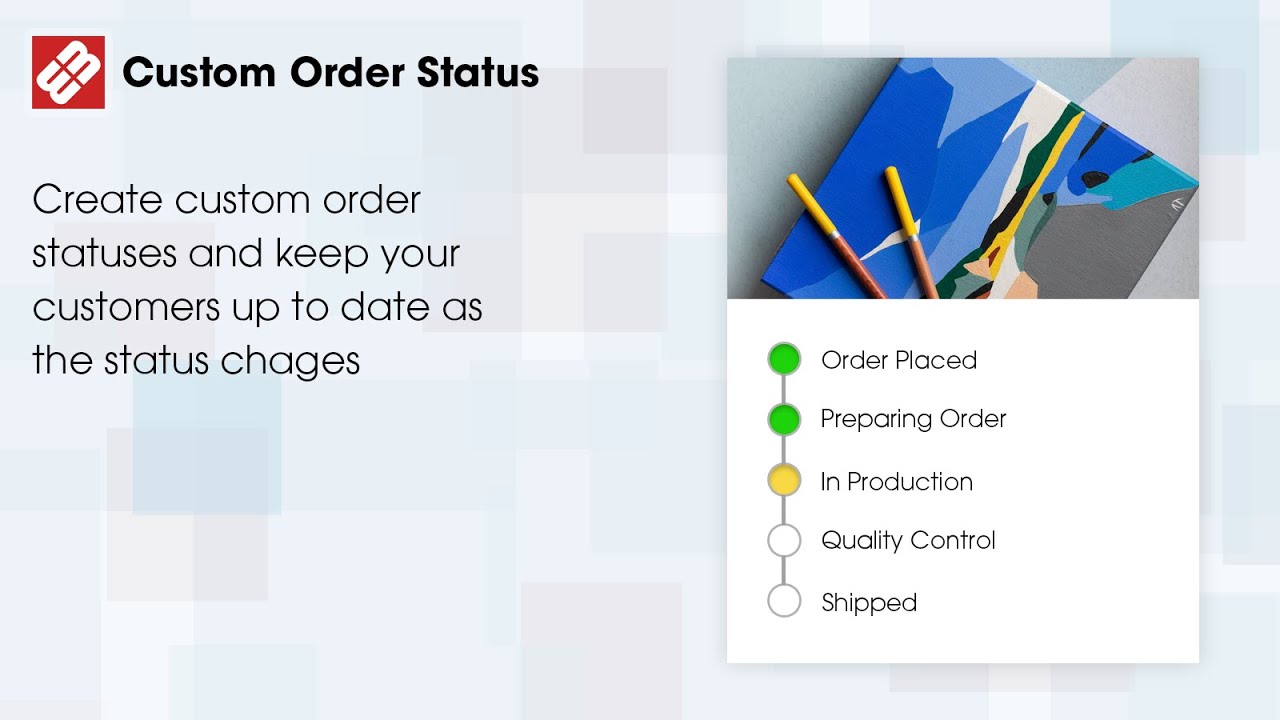 Custom Order Status

Create custom order statuses and keep your customers up to date as the status chages

Order Placed
Preparing Order
In Production
Quality Control
Shipped